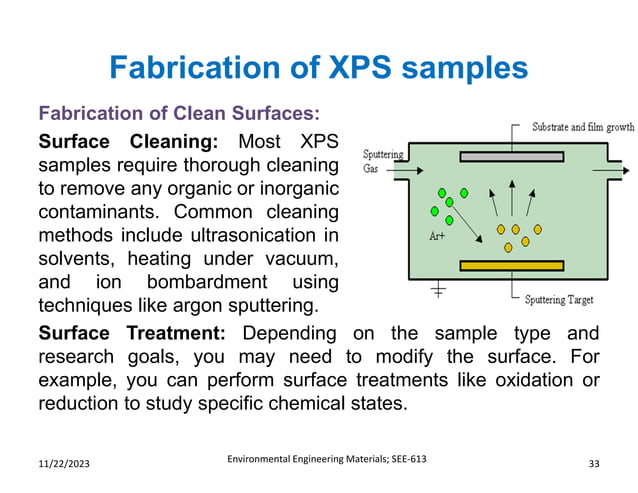 Fabrication of XPS samples

Fabrication of Clean Surfaces:

Surface Cleaning: Most XPS samples require thorough cleaning to remove any organic or inorganic contaminants. Common cleaning methods include ultrasonication in solvents, heating under vacuum, and ion bombardment using techniques like argon sputtering.

Substrate and film growth

Sputtering Gas

Ar+

Sputtering Target

Surface Treatment: Depending on the sample type and research goals, you may need to modify the surface. For example, you can perform surface treatments like oxidation or reduction to study specific chemical states.

11/22/2023

Environmental Engineering Materials; SEE-613

33